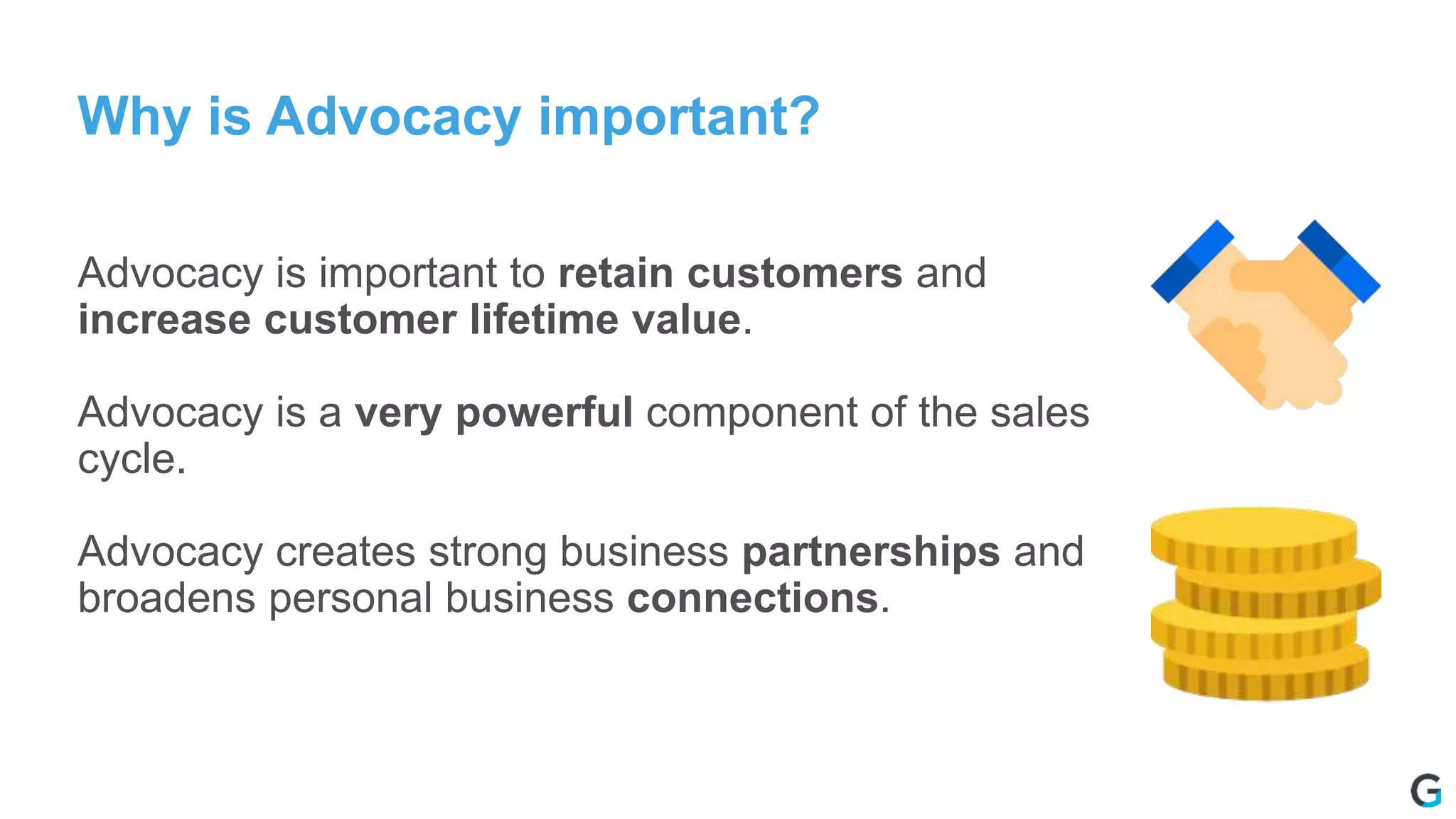 Why is Advocacy important?

Advocacy is important to retain customers and increase customer lifetime value.

Advocacy is a very powerful component of the sales cycle.

Advocacy creates strong business partnerships and broadens personal business connections.

G